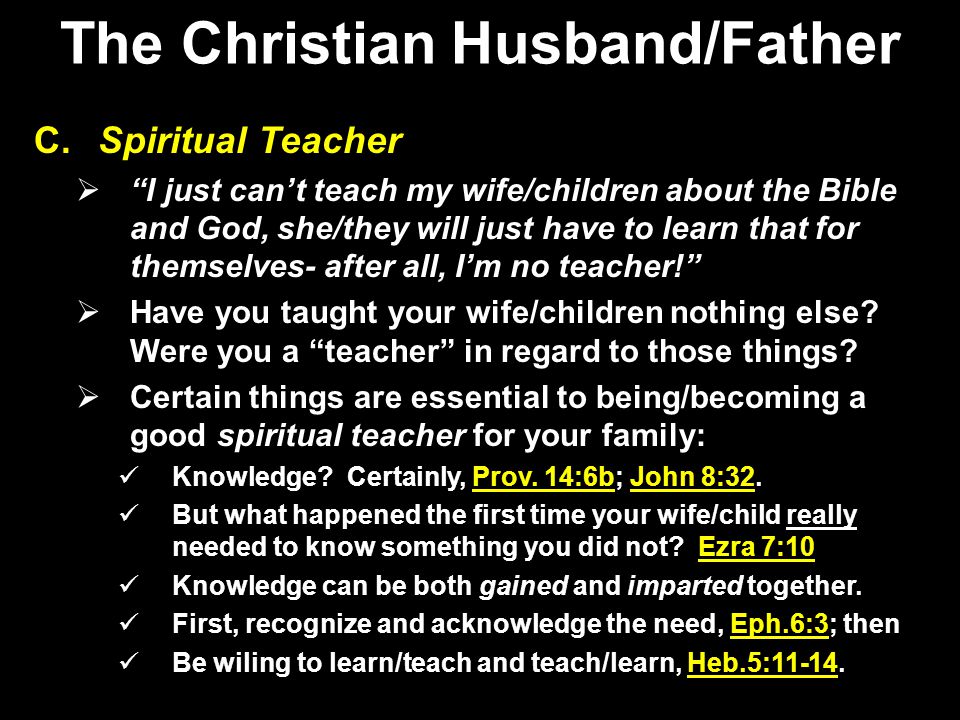 The Christian Husband/Father

C. Spiritual Teacher

➢ "I just can't teach my wife/children about the Bible and God, she/they will just have to learn that for themselves- after all, I'm no teacher!"

➢ Have you taught your wife/children nothing else? Were you a "teacher" in regard to those things?

➢ Certain things are essential to being/becoming a good spiritual teacher for your family:

✓ Knowledge? Certainly, Prov. 14:6b; John 8:32.

✓ But what happened the first time your wife/child really needed to know something you did not? Ezra 7:10

✓ Knowledge can be both gained and imparted together.

✓ First, recognize and acknowledge the need, Eph.6:3; then

✓ Be wiling to learn/teach and teach/learn, Heb.5:11-14.